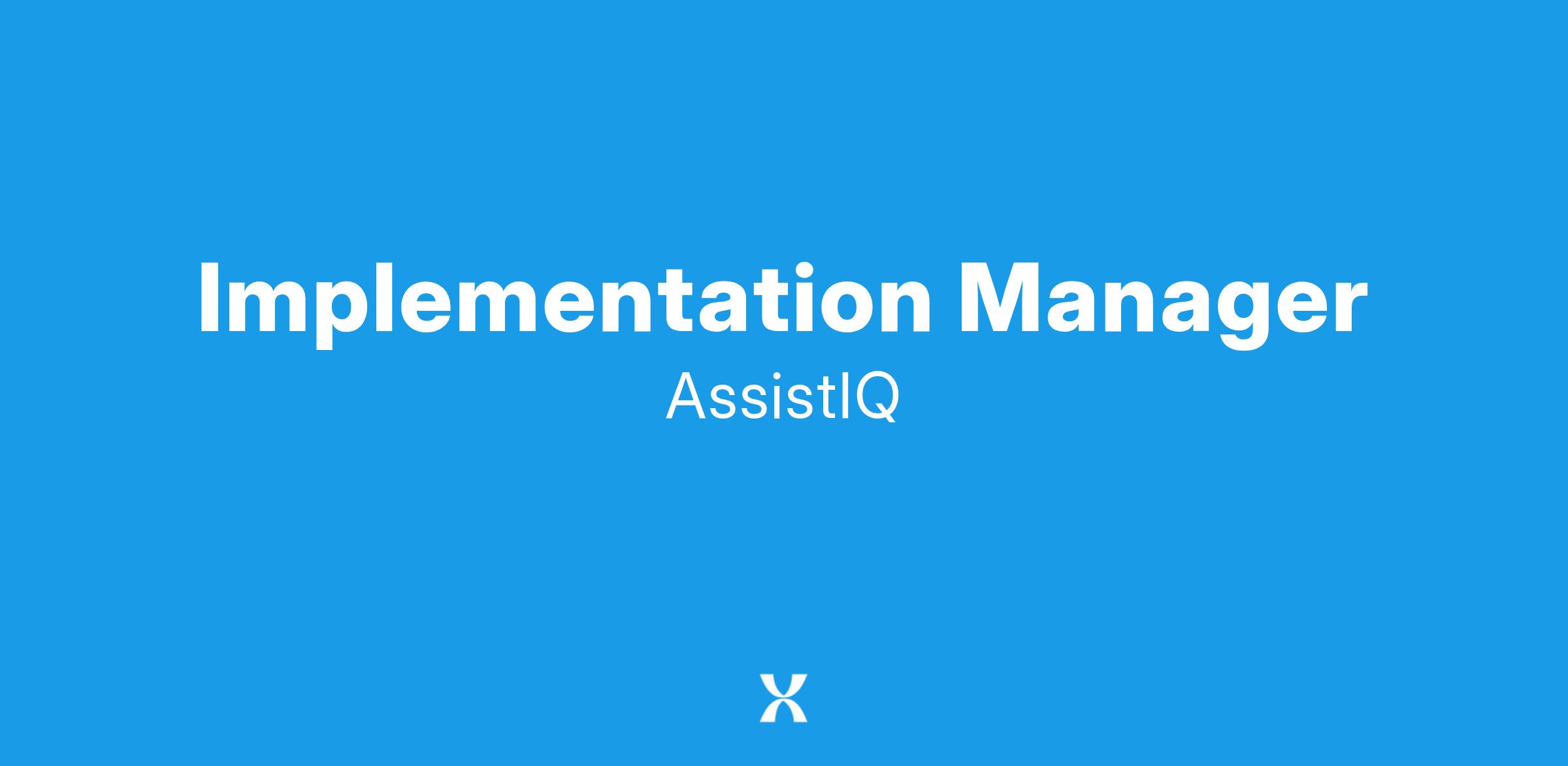 Implementation Manager
AssistIQ